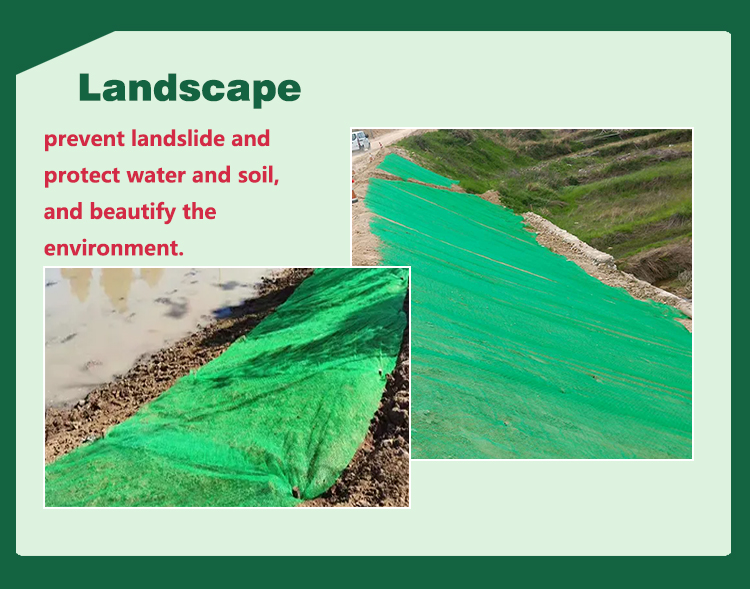 Landscape

prevent landslide and protect water and soil, and beautify the environment.